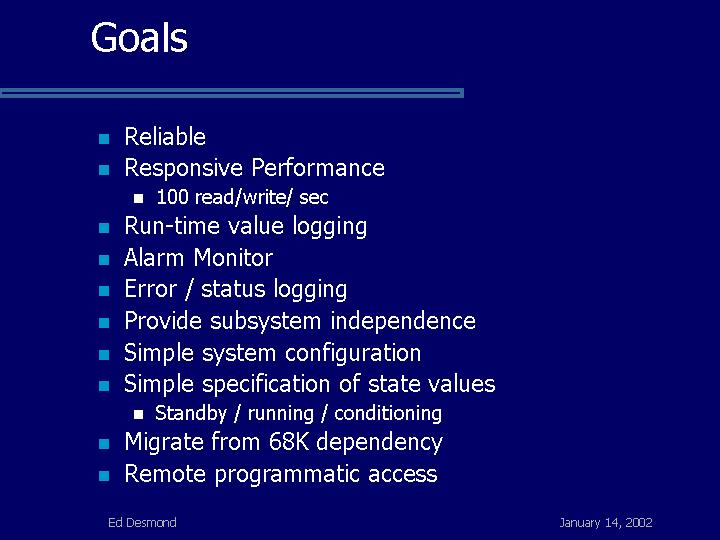 Goals

- Reliable
- Responsive Performance
  - 100 read/write/ sec
- Run-time value logging
- Alarm Monitor
- Error / status logging
- Provide subsystem independence
- Simple system configuration
- Simple specification of state values
  - Standby / running / conditioning
- Migrate from 68K dependency
- Remote programmatic access

Ed Desmond

January 14, 2002